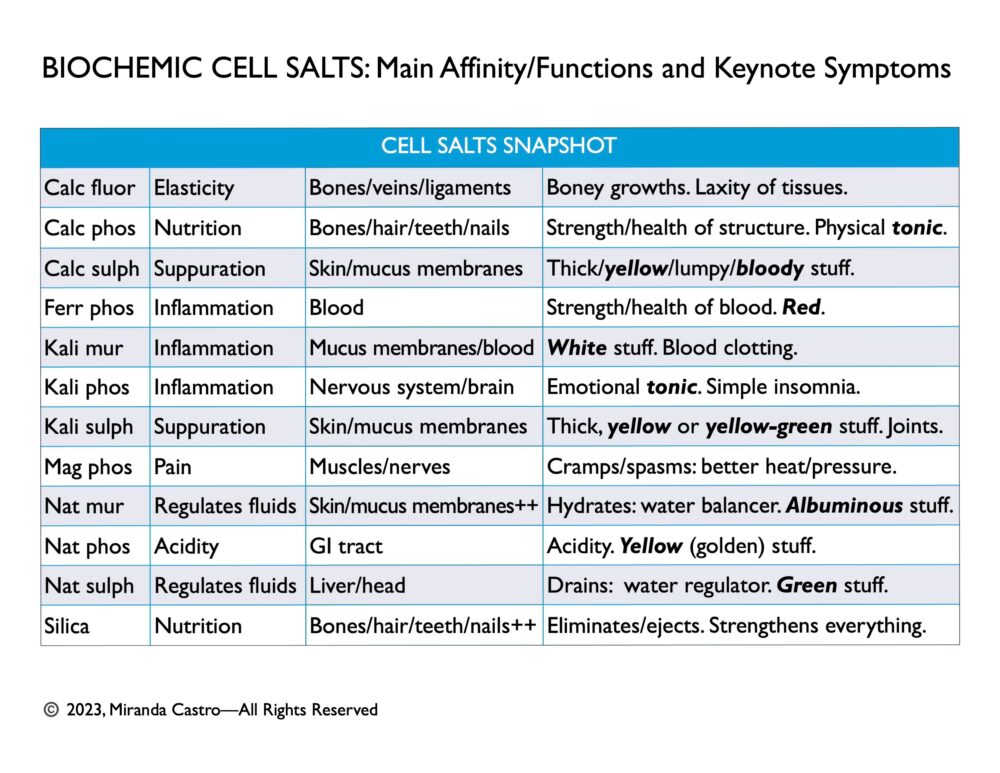 BIOCHEMIC CELL SALTS: Main Affinity/Functions and Keynote Symptoms

| CELL SALTS SNAPSHOT | | | |
|---|---|---|---|
| Calc fluor | Elasticity | Bones/veins/ligaments | Boney growths. Laxity of tissues. |
| Calc phos | Nutrition | Bones/hair/teeth/nails | Strength/health of structure. Physical tonic. |
| Calc sulph | Suppuration | Skin/mucus membranes | Thick/yellow/lumpy/bloody stuff. |
| Ferr phos | Inflammation | Blood | Strength/health of blood. Red. |
| Kali mur | Inflammation | Mucus membranes/blood | White stuff. Blood clotting. |
| Kali phos | Inflammation | Nervous system/brain | Emotional tonic. Simple insomnia. |
| Kali sulph | Suppuration | Skin/mucus membranes | Thick, yellow or yellow-green stuff. Joints. |
| Mag phos | Pain | Muscles/nerves | Cramps/spasms: better heat/pressure. |
| Nat mur | Regulates fluids | Skin/mucus membranes++ | Hydrates: water balancer. Albuminous stuff. |
| Nat phos | Acidity | GI tract | Acidity. Yellow (golden) stuff. |
| Nat sulph | Regulates fluids | Liver/head | Drains: water regulator. Green stuff. |
| Silica | Nutrition | Bones/hair/teeth/nails++ | Eliminates/ejects. Strengthens everything. |

© 2023, Miranda Castro—All Rights Reserved